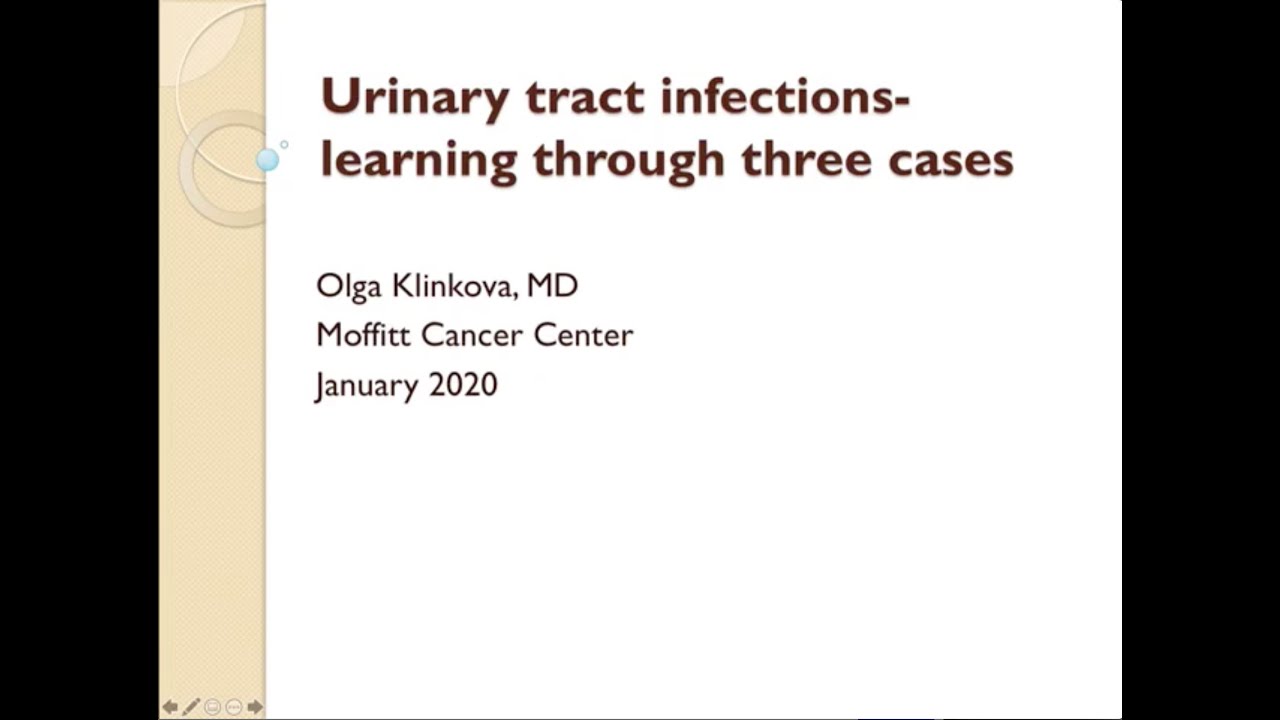 Urinary tract infections-
learning through three cases

Olga Klinkova, MD
Moffitt Cancer Center
January 2020